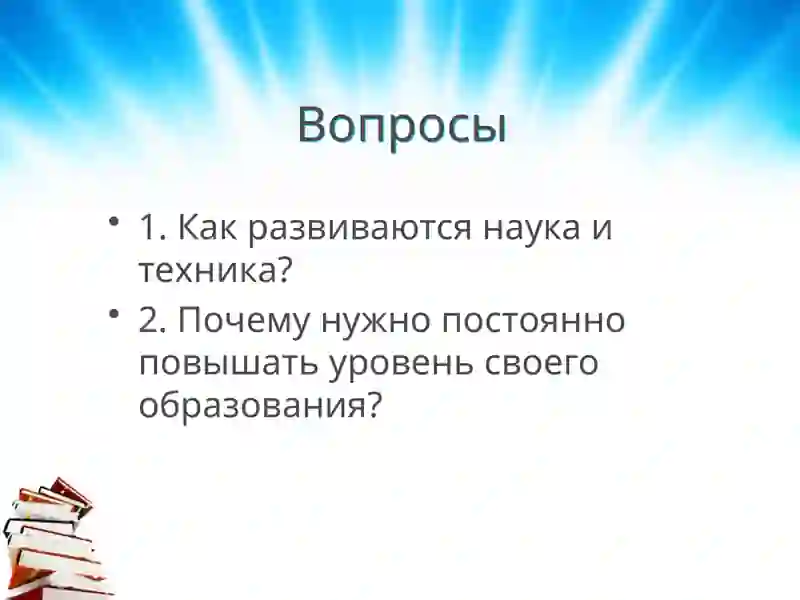 Вопросы

• 1. Как развиваются наука и техника?
• 2. Почему нужно постоянно повышать уровень своего образования?